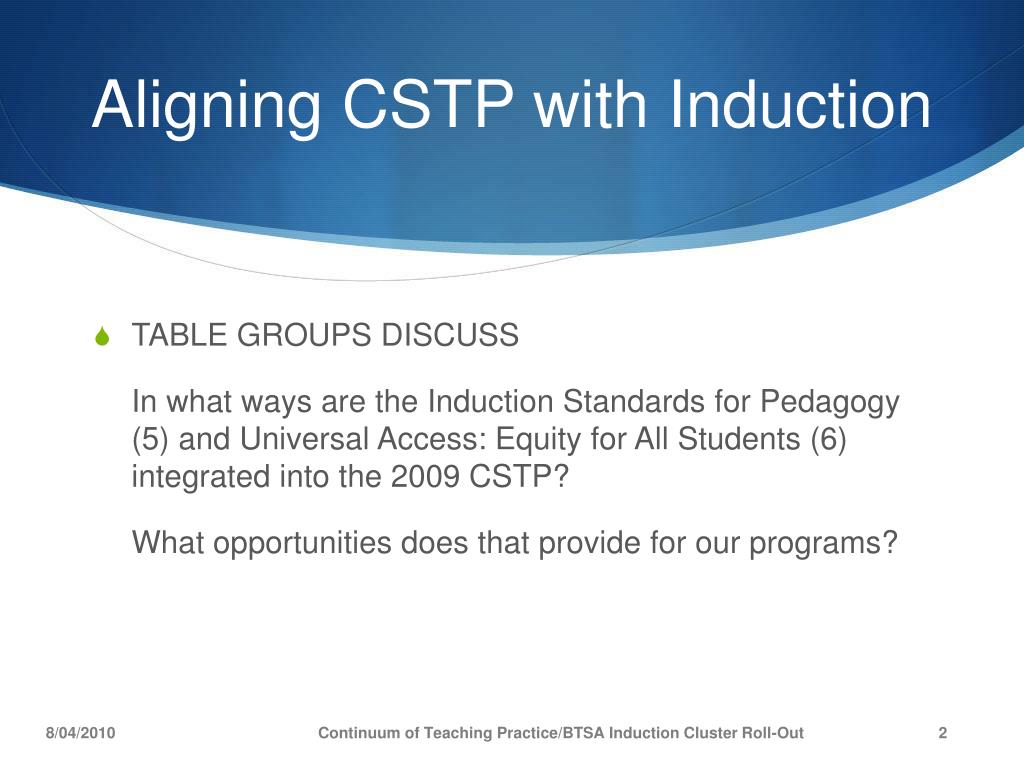 Aligning CSTP with Induction

TABLE GROUPS DISCUSS

In what ways are the Induction Standards for Pedagogy (5) and Universal Access: Equity for All Students (6) integrated into the 2009 CSTP?

What opportunities does that provide for our programs?

8/04/2010

Continuum of Teaching Practice/BTSA Induction Cluster Roll-Out

2